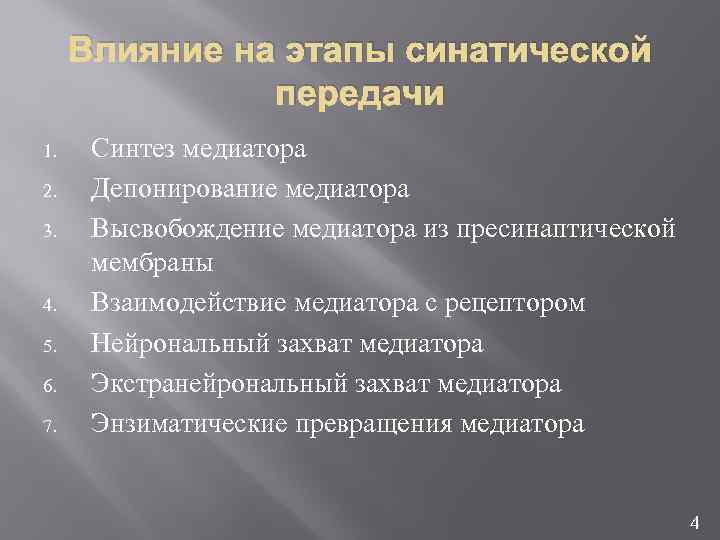 Влияние на этапы синатической передачи

1. Синтез медиатора
2. Депонирование медиатора
3. Высвобождение медиатора из пресинаптической мембраны
4. Взаимодействие медиатора с рецептором
5. Нейрональный захват медиатора
6. Экстранейрональный захват медиатора
7. Энзиматические превращения медиатора

4